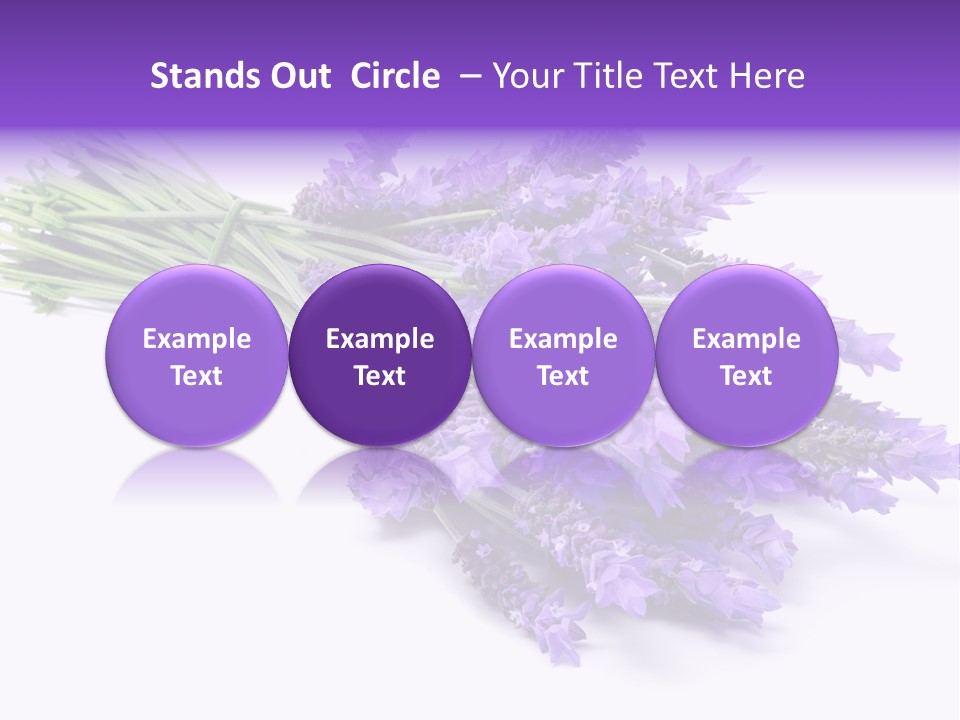 Stands Out Circle – Your Title Text Here

Example Text

Example Text

Example Text

Example Text